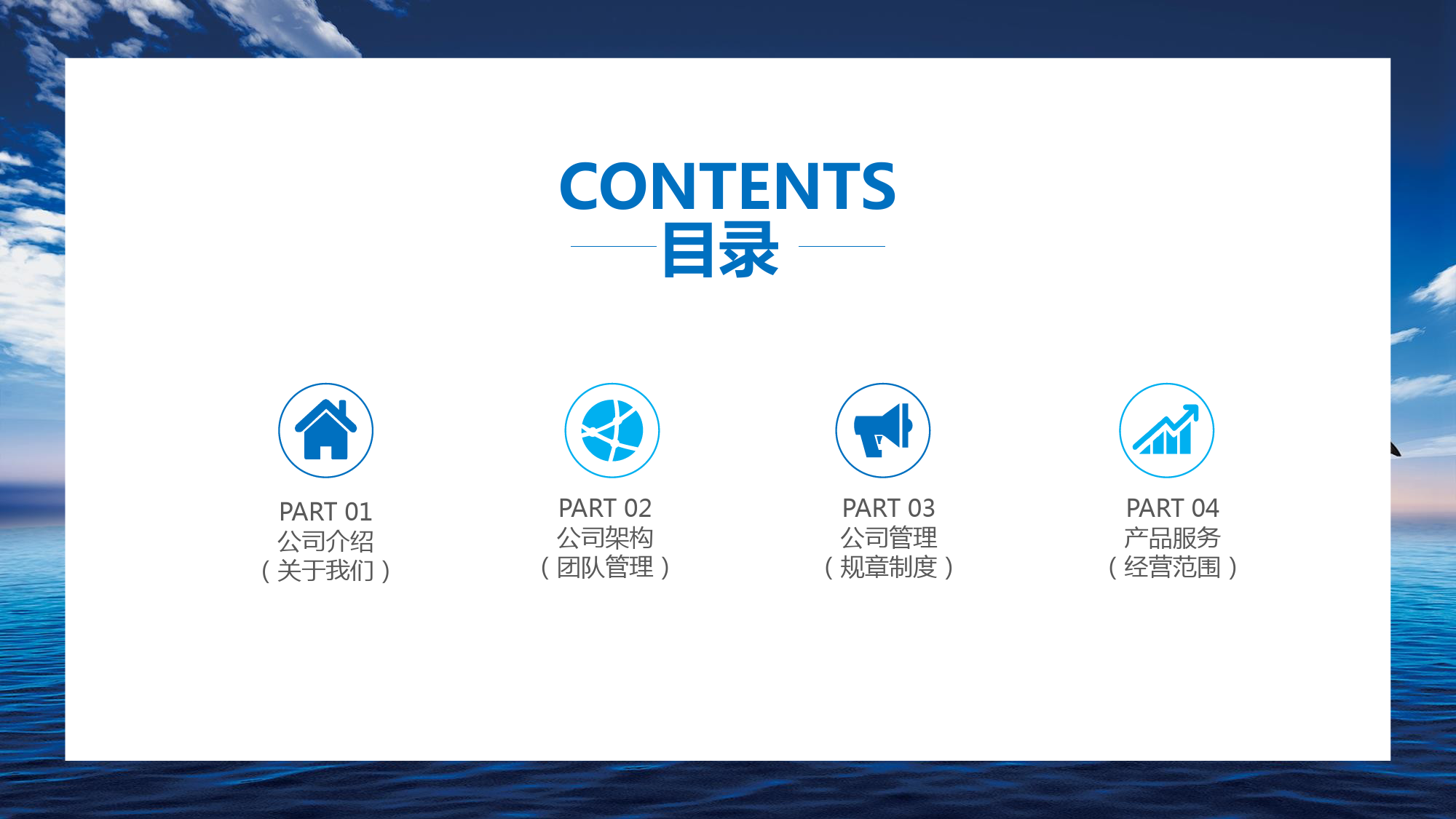 CONTENTS
目录

PART 01
公司介绍
（关于我们）

PART 02
公司架构
（团队管理）

PART 03
公司管理
（规章制度）

PART 04
产品服务
（经营范围）